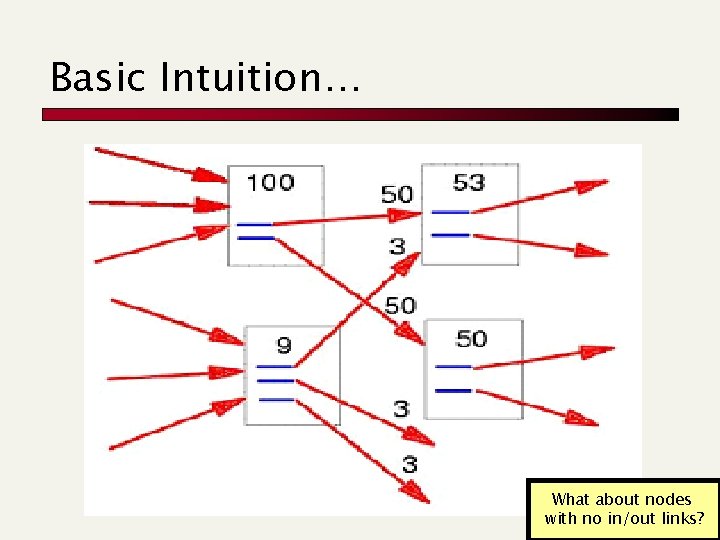 Basic Intuition…

100

50

53

3

50

9

50

3

3

What about nodes with no in/out links?